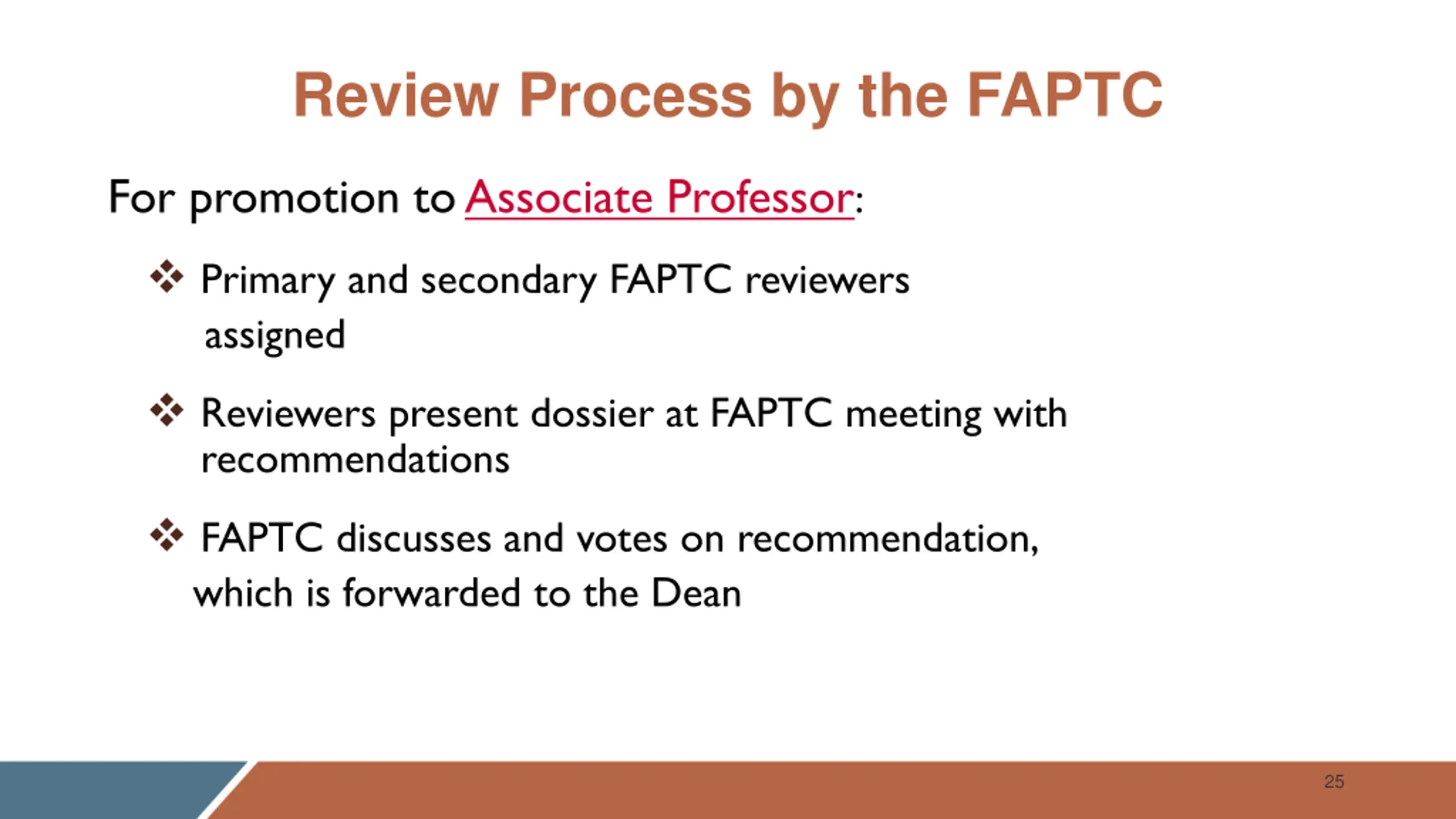 Review Process by the FAPTC

For promotion to Associate Professor:

❖ Primary and secondary FAPTC reviewers assigned

❖ Reviewers present dossier at FAPTC meeting with recommendations

❖ FAPTC discusses and votes on recommendation, which is forwarded to the Dean

25